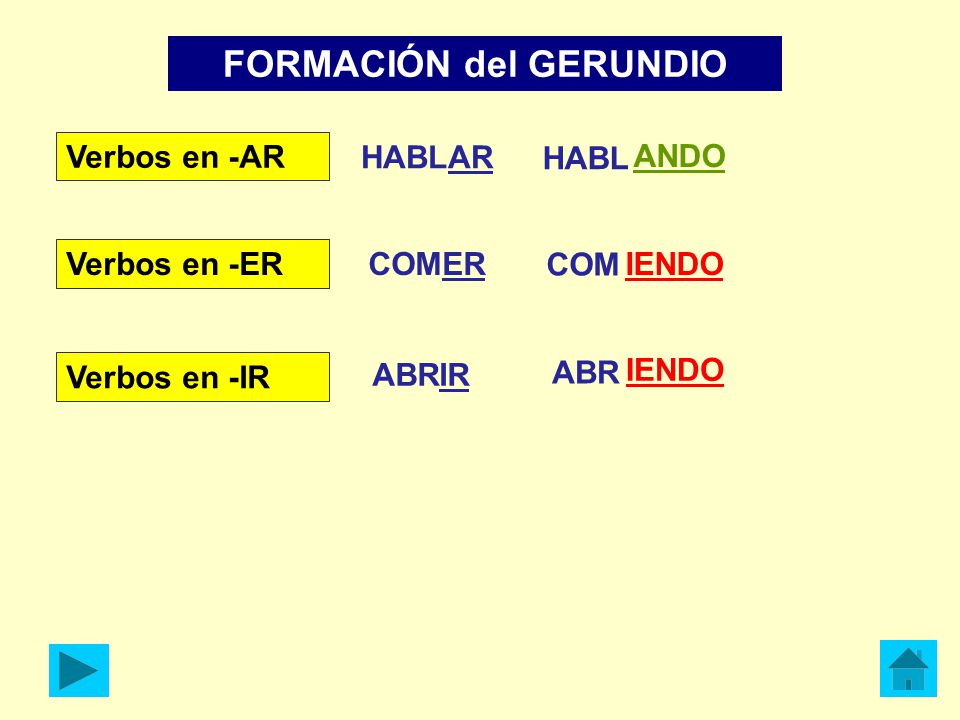 FORMACIÓN del GERUNDIO

Verbos en -AR
HABLAR
HABL ANDO

Verbos en -ER
COMER
COM IENDO

Verbos en -IR
ABRIR
ABR IENDO